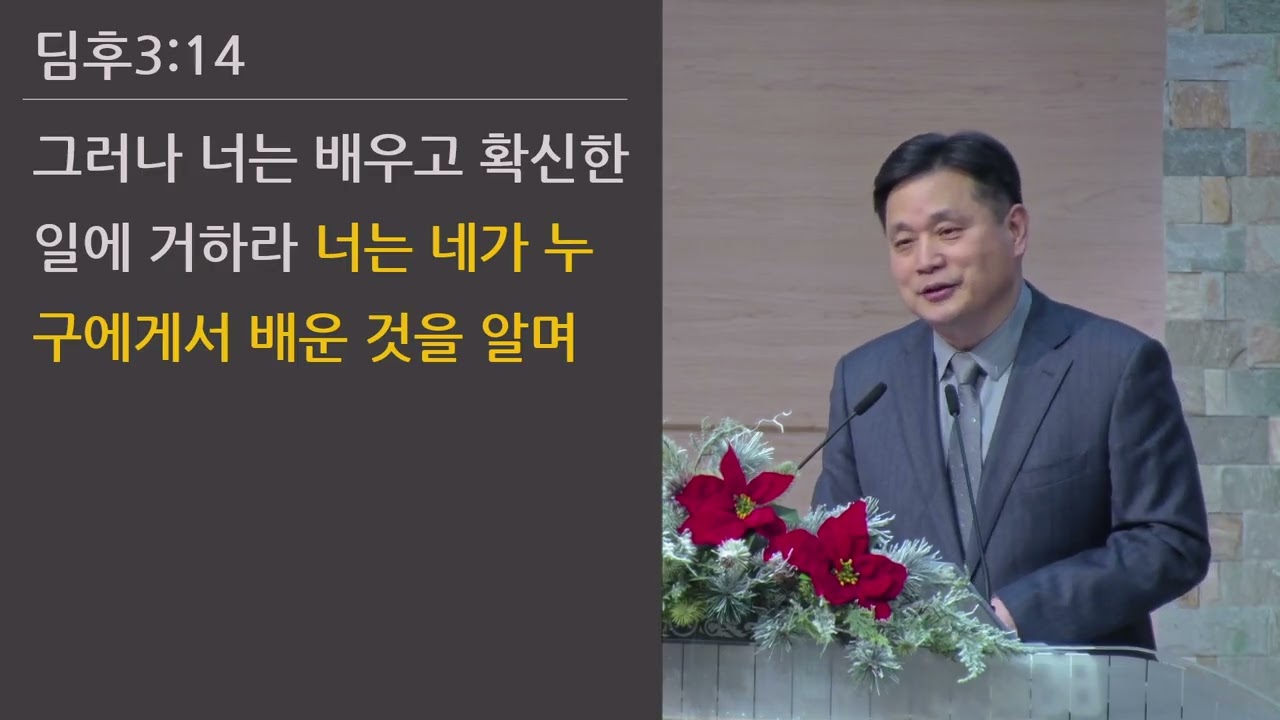 딤후3:14

그러나 너는 배우고 확신한 일에 거하라 너는 네가 누구에게서 배운 것을 알며